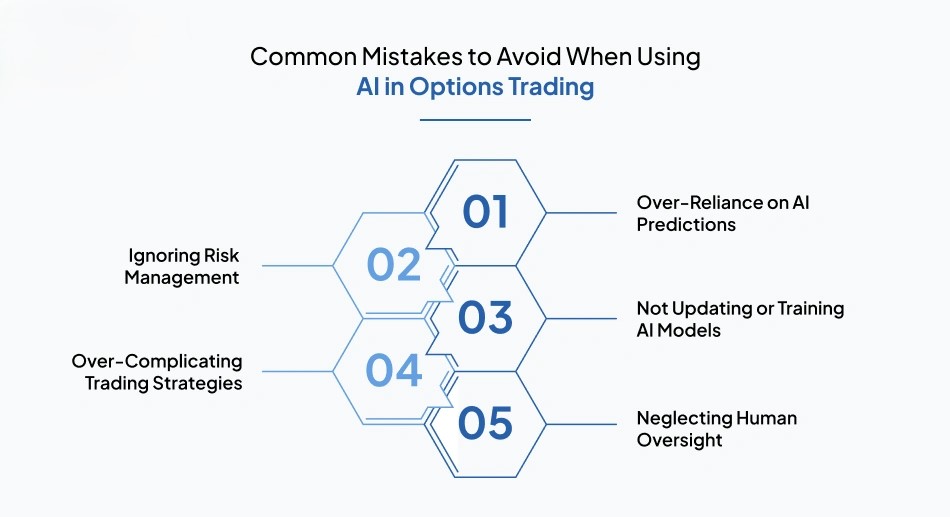 Common Mistakes to Avoid When Using
AI in Options Trading

01
Over-Reliance on AI Predictions

02
Ignoring Risk Management

03
Not Updating or Training AI Models

04
Over-Complicating Trading Strategies

05
Neglecting Human Oversight